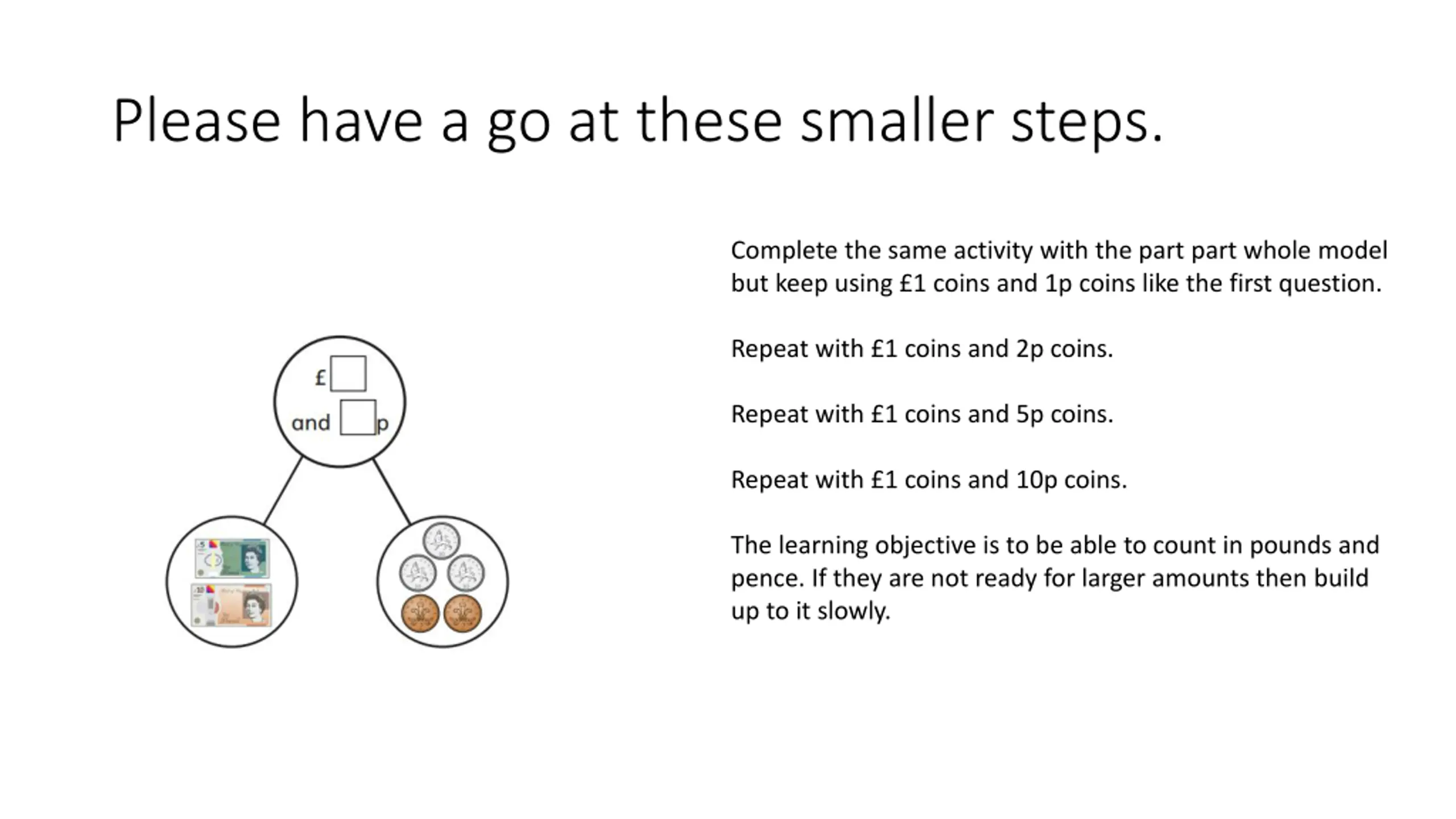 Please have a go at these smaller steps.

£ 
and  p

Complete the same activity with the part part whole model but keep using £1 coins and 1p coins like the first question.

Repeat with £1 coins and 2p coins.

Repeat with £1 coins and 5p coins.

Repeat with £1 coins and 10p coins.

The learning objective is to be able to count in pounds and pence. If they are not ready for larger amounts then build up to it slowly.